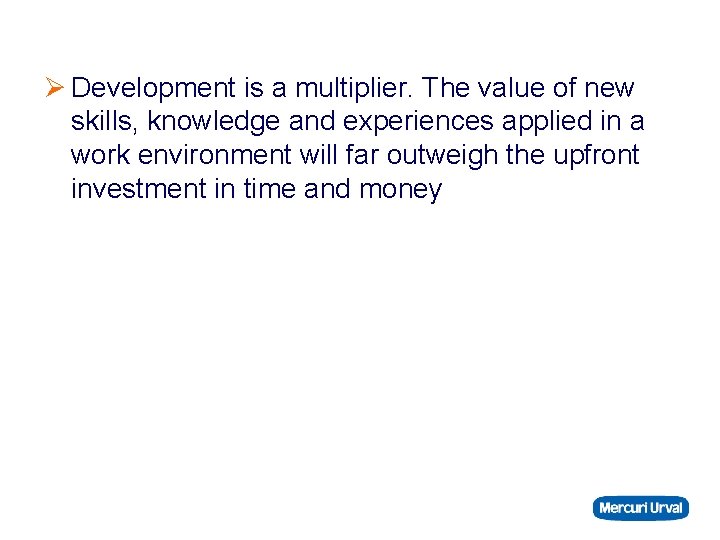 ➢ Development is a multiplier. The value of new skills, knowledge and experiences applied in a work environment will far outweigh the upfront investment in time and money

Mercuri Urval